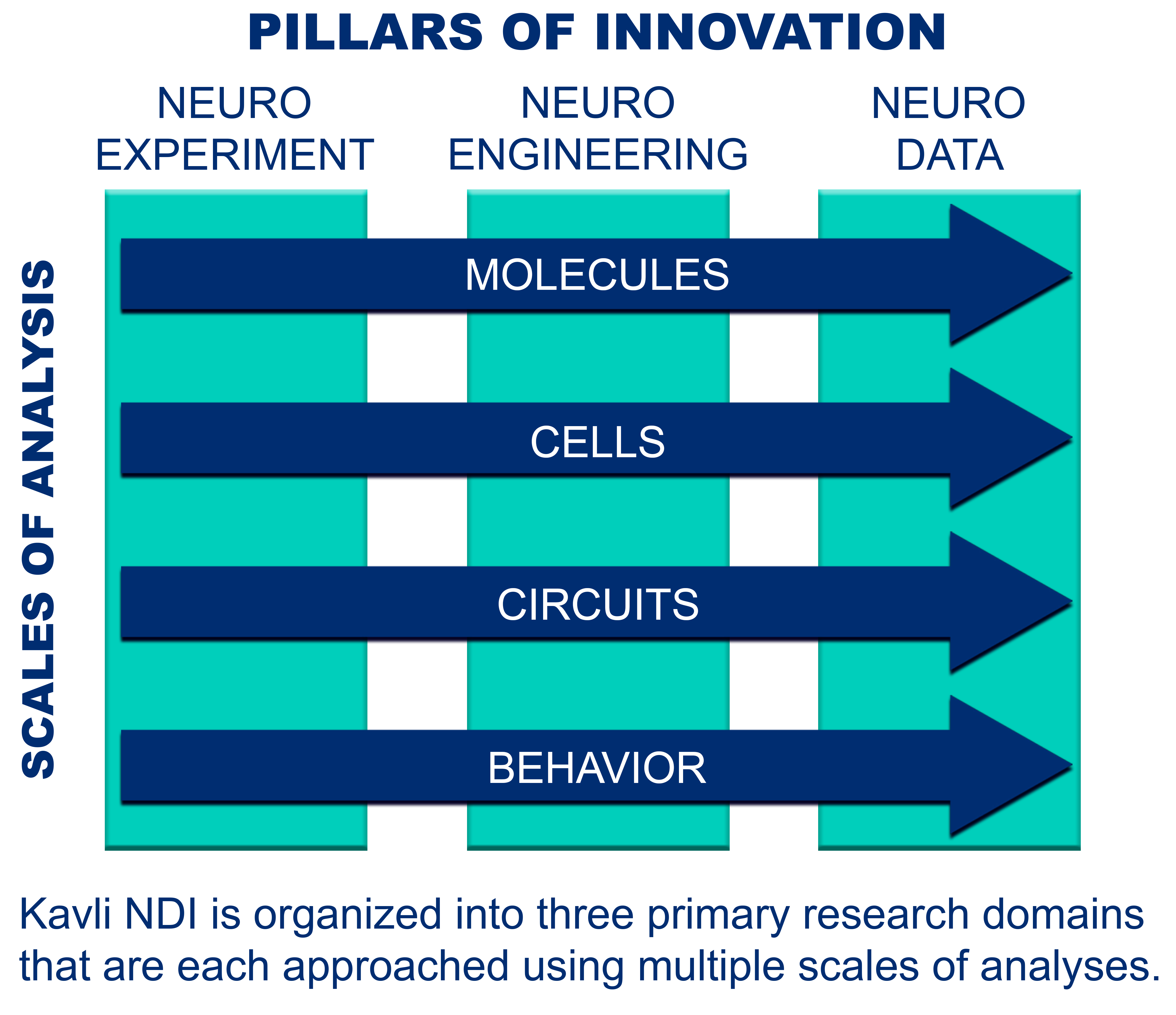 PILLARS OF INNOVATION

NEURO EXPERIMENT

NEURO ENGINEERING

NEURO DATA

SCALES OF ANALYSIS

MOLECULES

CELLS

CIRCUITS

BEHAVIOR

Kavli NDI is organized into three primary research domains that are each approached using multiple scales of analyses.